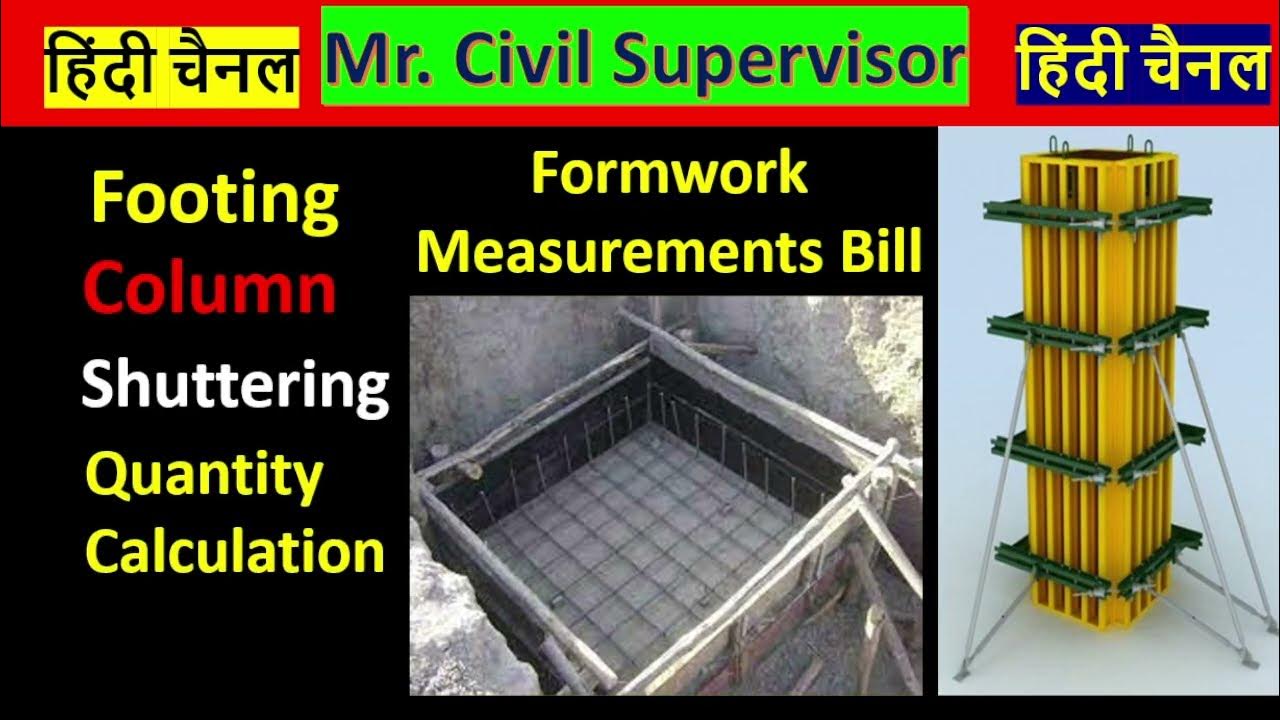 हिंदी चैनल Mr. Civil Supervisor हिंदी चैनल

Footing
Column
Shuttering
Quantity
Calculation

Formwork
Measurements Bill